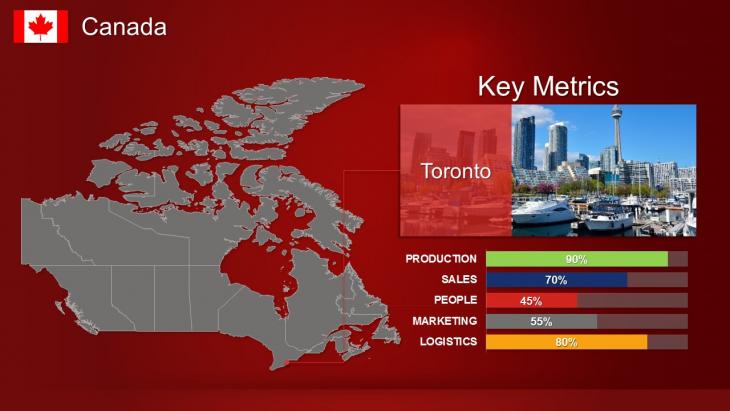 Canada

Key Metrics

Toronto

PRODUCTION 90%
SALES 70%
PEOPLE 45%
MARKETING 55%
LOGISTICS 80%